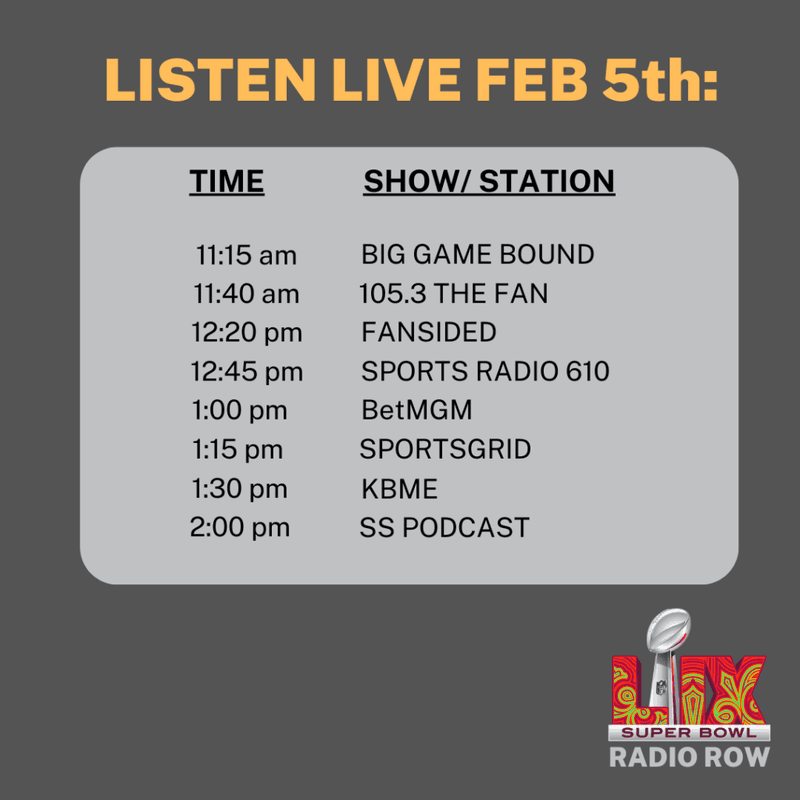 LISTEN LIVE FEB 5th:

| TIME | SHOW/ STATION |
|---|---|
| 11:15 am | BIG GAME BOUND |
| 11:40 am | 105.3 THE FAN |
| 12:20 pm | FANSIDED |
| 12:45 pm | SPORTS RADIO 610 |
| 1:00 pm | BetMGM |
| 1:15 pm | SPORTSGRID |
| 1:30 pm | KBME |
| 2:00 pm | SS PODCAST |

LIX
SUPER BOWL
RADIO ROW